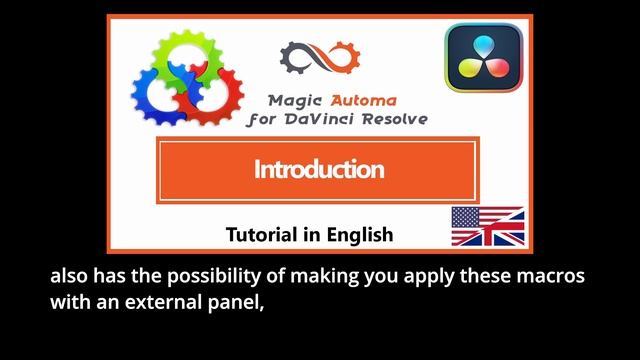 Magic Automa
for DaVinci Resolve

Introduction

Tutorial in English

also has the possibility of making you apply these macros with an external panel,